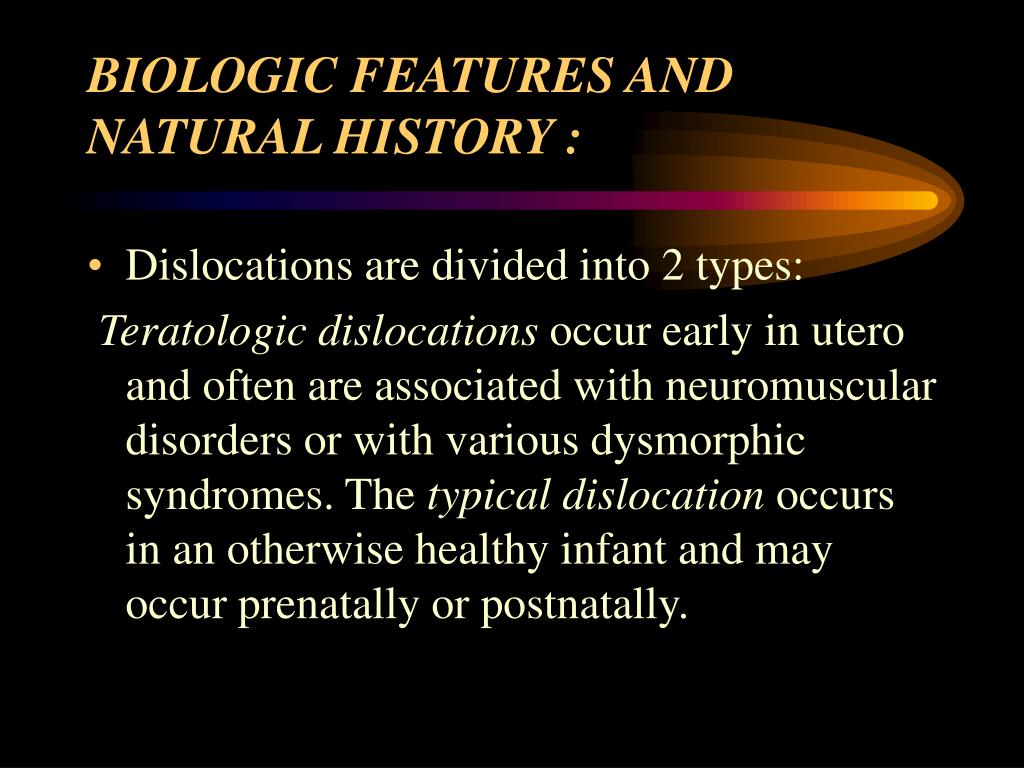 BIOLOGIC FEATURES AND NATURAL HISTORY :

• Dislocations are divided into 2 types:

Teratologic dislocations occur early in utero and often are associated with neuromuscular disorders or with various dysmorphic syndromes. The typical dislocation occurs in an otherwise healthy infant and may occur prenatally or postnatally.